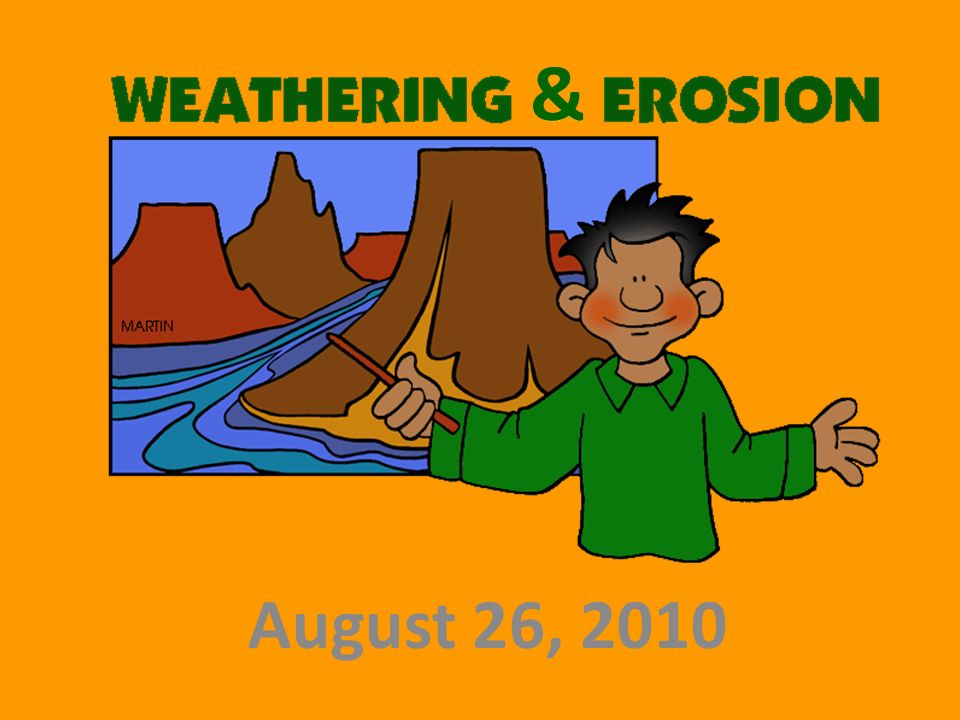 WEATHERING & EROSION

MARTIN

August 26, 2010